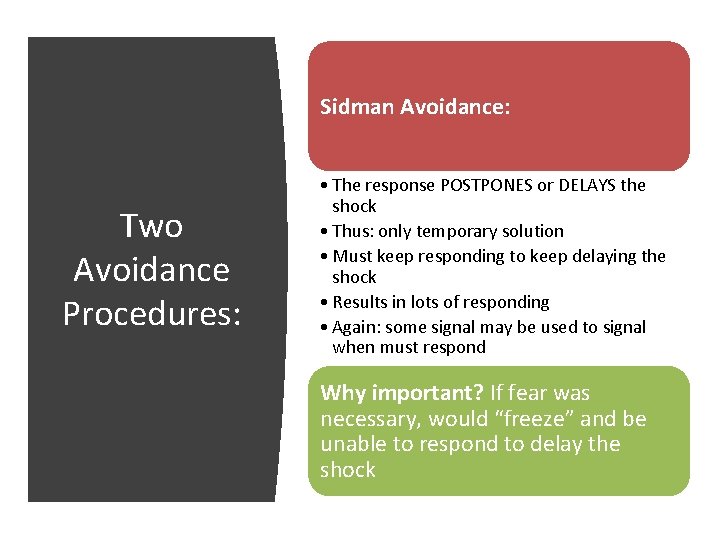 Two Avoidance Procedures:

Sidman Avoidance:

• The response POSTPONES or DELAYS the shock
• Thus: only temporary solution
• Must keep responding to keep delaying the shock
• Results in lots of responding
• Again: some signal may be used to signal when must respond

Why important? If fear was necessary, would “freeze” and be unable to respond to delay the shock